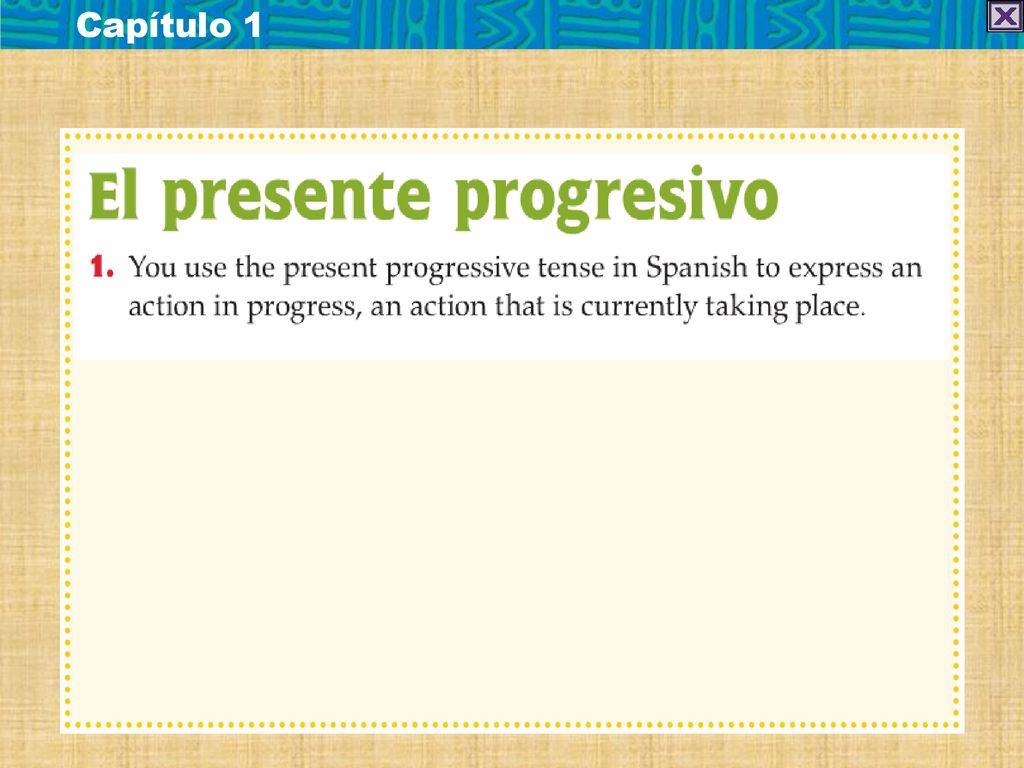 Capítulo 1

El presente progresivo

1. You use the present progressive tense in Spanish to express an action in progress, an action that is currently taking place.